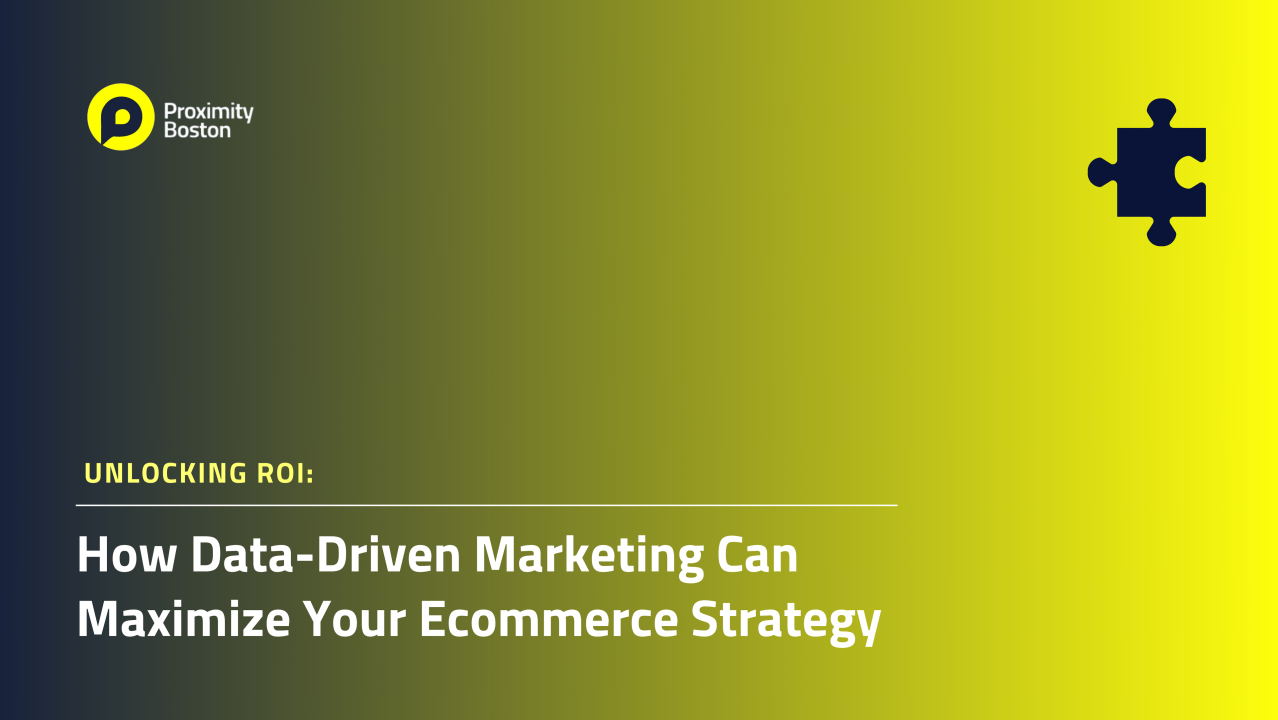 Proximity Boston

UNLOCKING ROI:

How Data-Driven Marketing Can Maximize Your Ecommerce Strategy